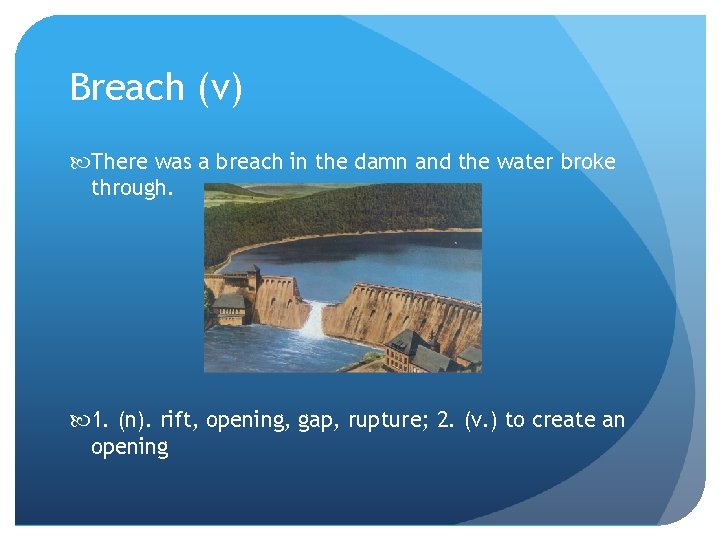 Breach (v)

There was a breach in the damn and the water broke through.

1. (n). rift, opening, gap, rupture; 2. (v.) to create an opening